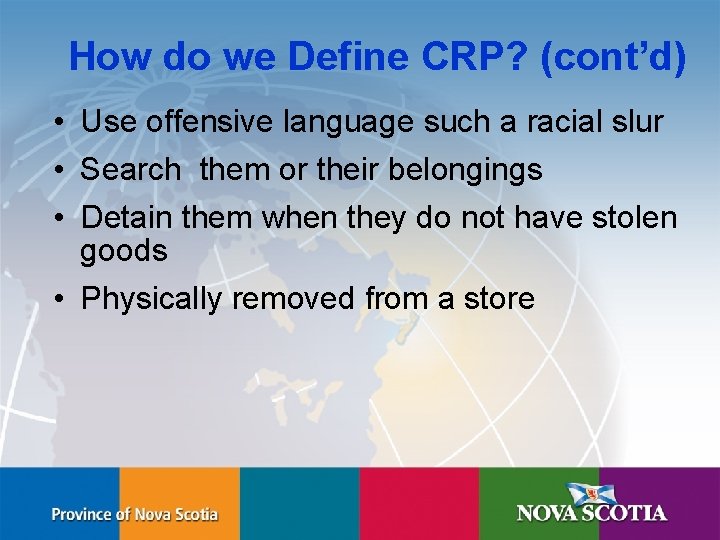 How do we Define CRP? (cont'd)

• Use offensive language such a racial slur
• Search  them or their belongings
• Detain them when they do not have stolen goods
• Physically removed from a store

Province of Nova Scotia

NOVA SCOTIA